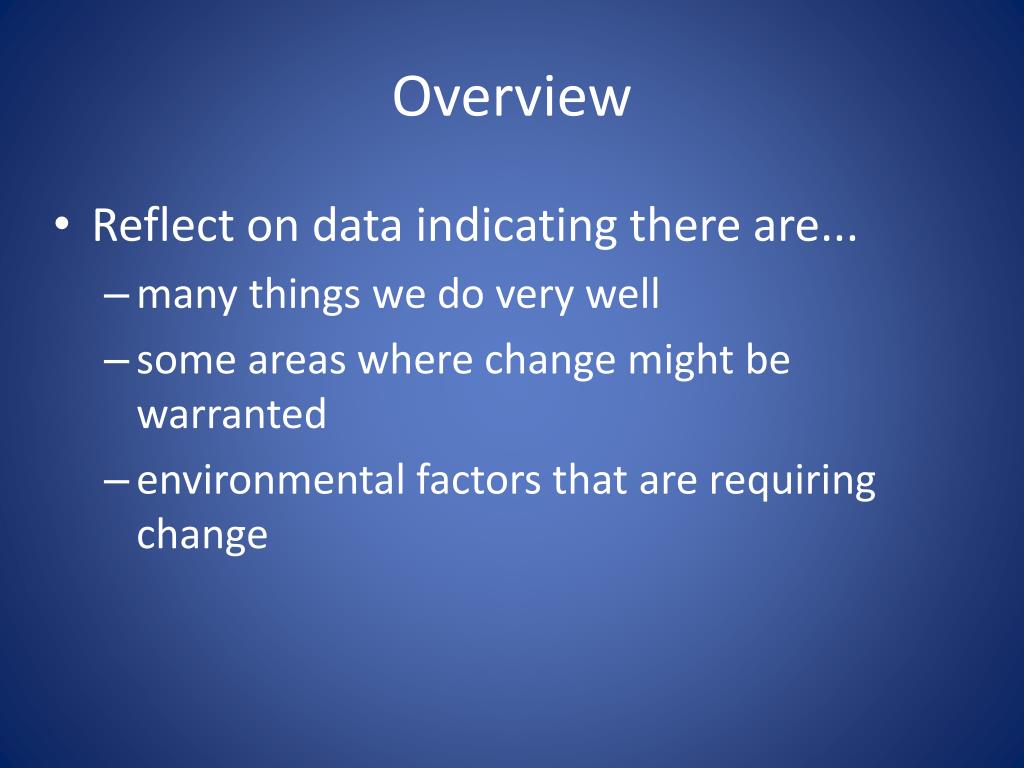 Overview

• Reflect on data indicating there are...
– many things we do very well
– some areas where change might be warranted
– environmental factors that are requiring change